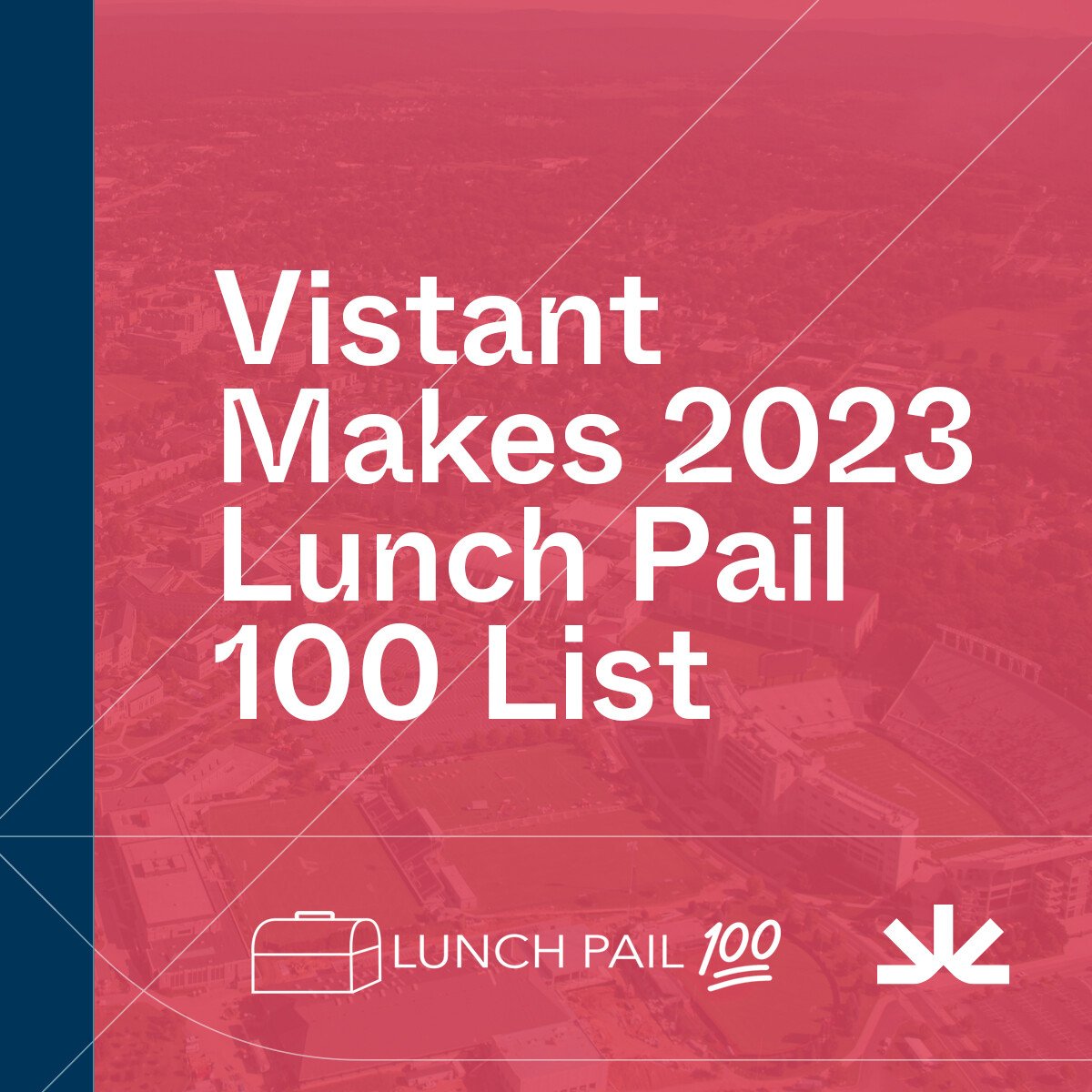 Vistant Makes 2023 Lunch Pail 100 List

LUNCH PAIL 100